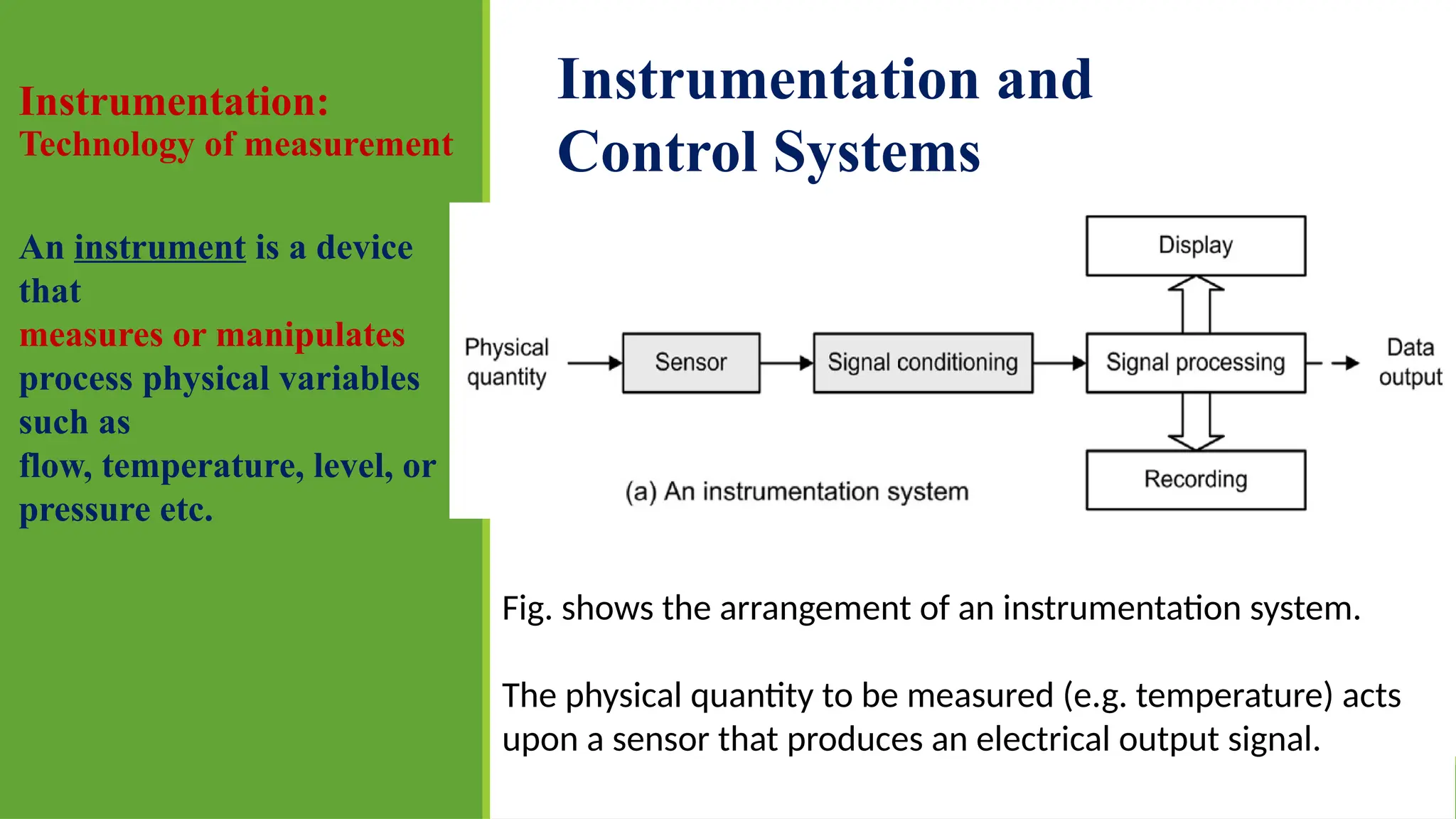 Instrumentation:
Technology of measurement

An instrument is a device that
measures or manipulates process physical variables such as
flow, temperature, level, or pressure etc.

Instrumentation and Control Systems

Display

Physical quantity

Sensor

Signal conditioning

Signal processing

Data output

Recording

(a) An instrumentation system

Fig. shows the arrangement of an instrumentation system.

The physical quantity to be measured (e.g. temperature) acts upon a sensor that produces an electrical output signal.